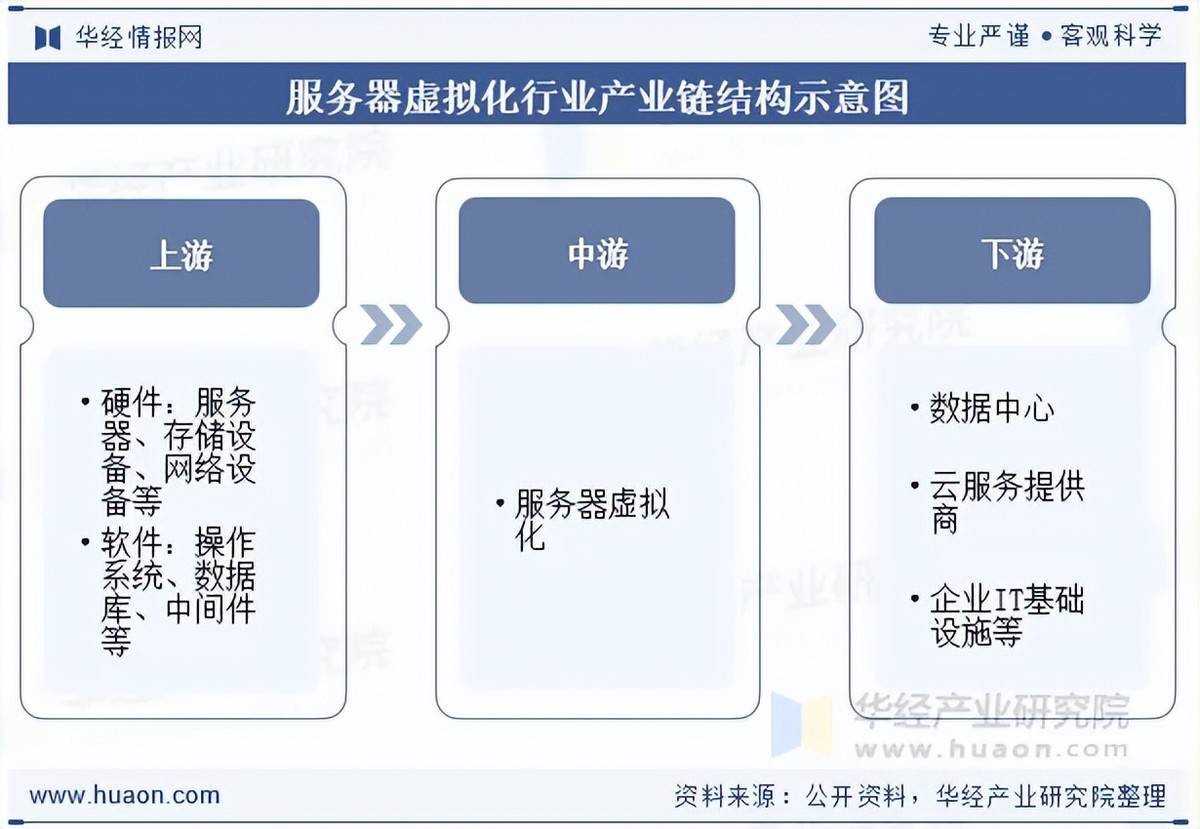 华经情报网

专业严谨 • 客观科学

服务器虚拟化行业产业链结构示意图

上游

• 硬件：服务器、存储设备、网络设备等
• 软件：操作系统、数据库、中间件等

中游

• 服务器虚拟化

下游

• 数据中心
• 云服务提供商
• 企业IT基础设施等

华经产业研究院
www.huaon.com

www.huaon.com

资料来源：公开资料，华经产业研究院整理